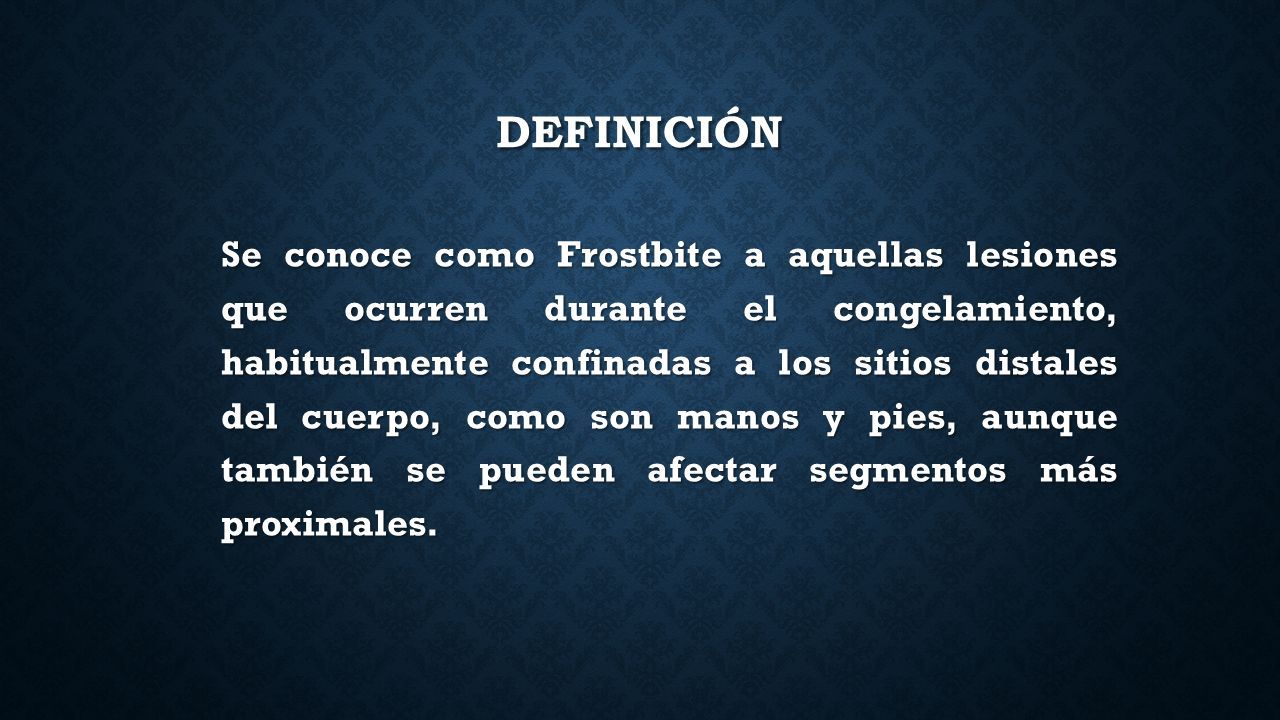 DEFINICIÓN

Se conoce como Frostbite a aquellas lesiones que ocurren durante el congelamiento, habitualmente confinadas a los sitios distales del cuerpo, como son manos y pies, aunque también se pueden afectar segmentos más proximales.